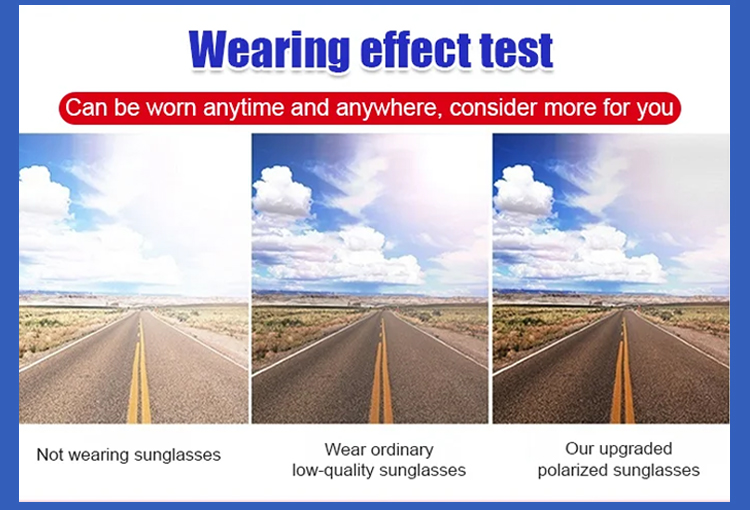 Wearing effect test

Can be worn anytime and anywhere, consider more for you

Not wearing sunglasses

Wear ordinary low-quality sunglasses

Our upgraded polarized sunglasses